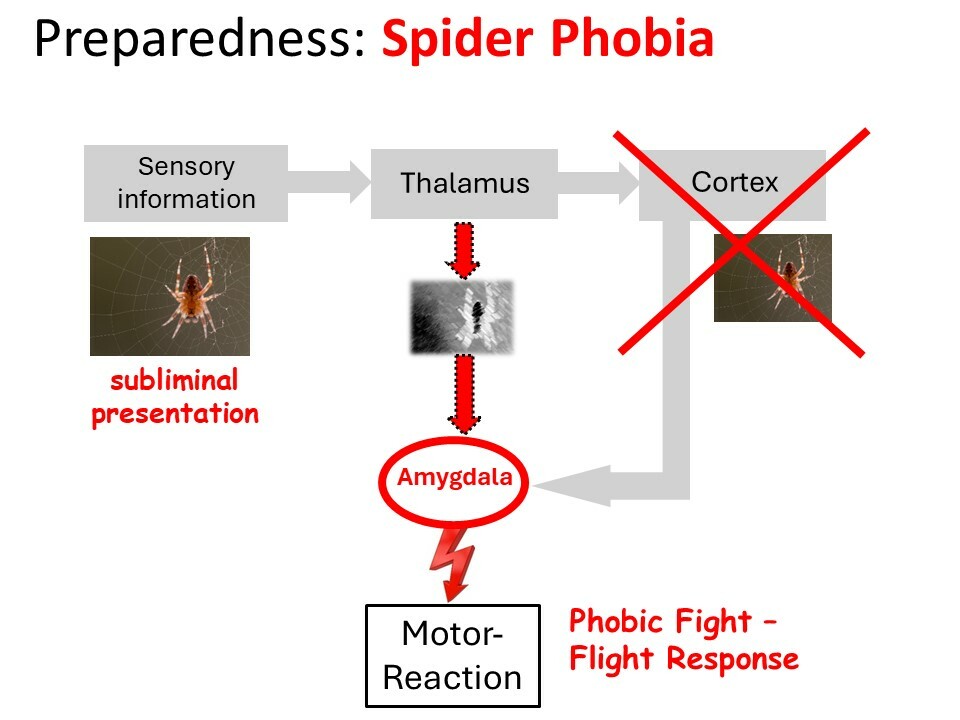 Preparedness: Spider Phobia

Sensory information

Thalamus

Cortex

subliminal presentation

Amygdala

Motor-Reaction

Phobic Fight – Flight Response